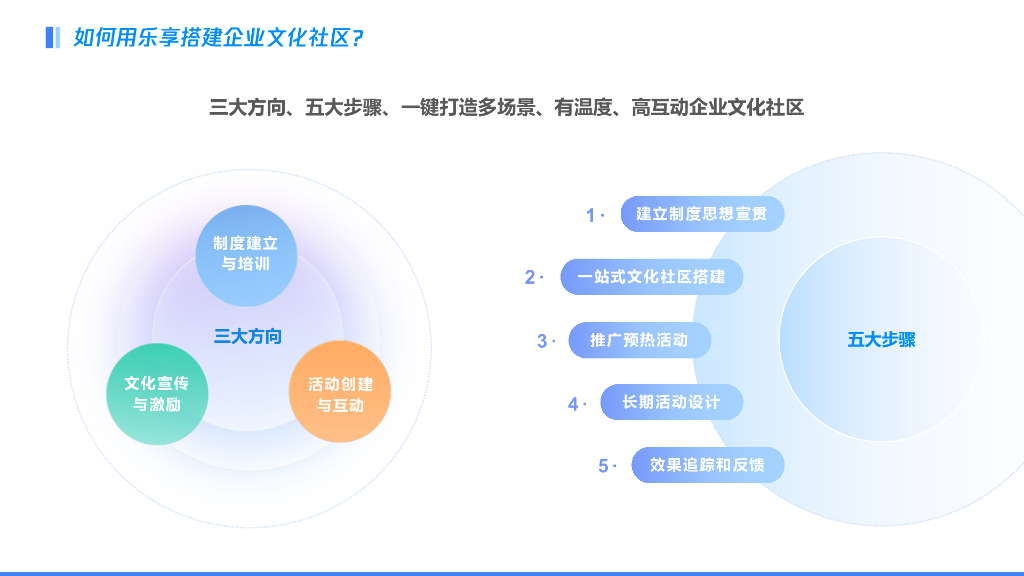 如何用乐享搭建企业文化社区？

三大方向、五大步骤、一键打造多场景、有温度、高互动企业文化社区

制度建立与培训

三大方向

文化宣传与激励

活动创建与互动

1 · 建立制度思想宣贯

2 · 一站式文化社区搭建

3 · 推广预热活动

4 · 长期活动设计

5 · 效果追踪和反馈

五大步骤